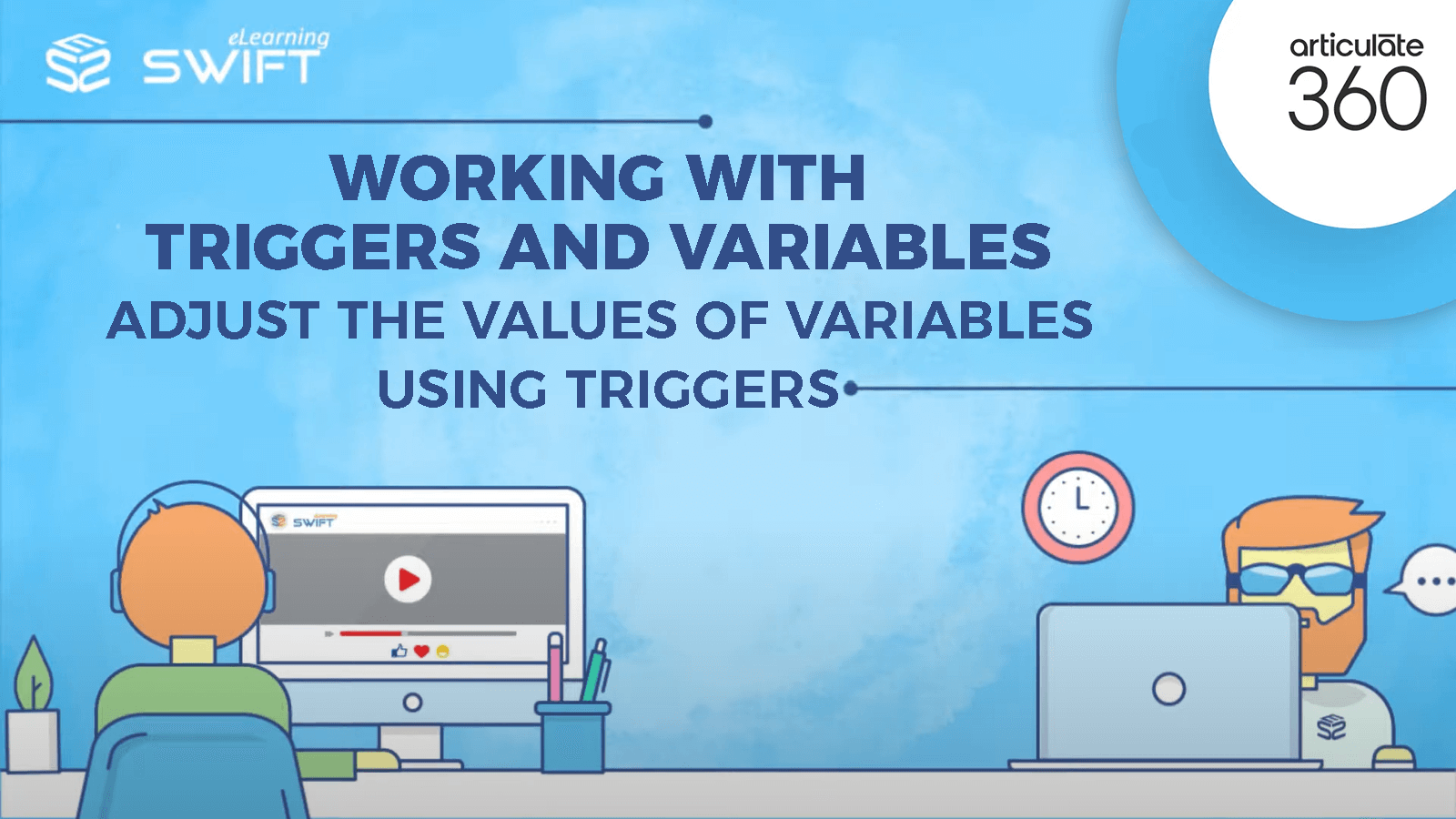 eLearning SWIFT

articulate 360

WORKING WITH TRIGGERS AND VARIABLES

ADJUST THE VALUES OF VARIABLES USING TRIGGERS

SWIFT